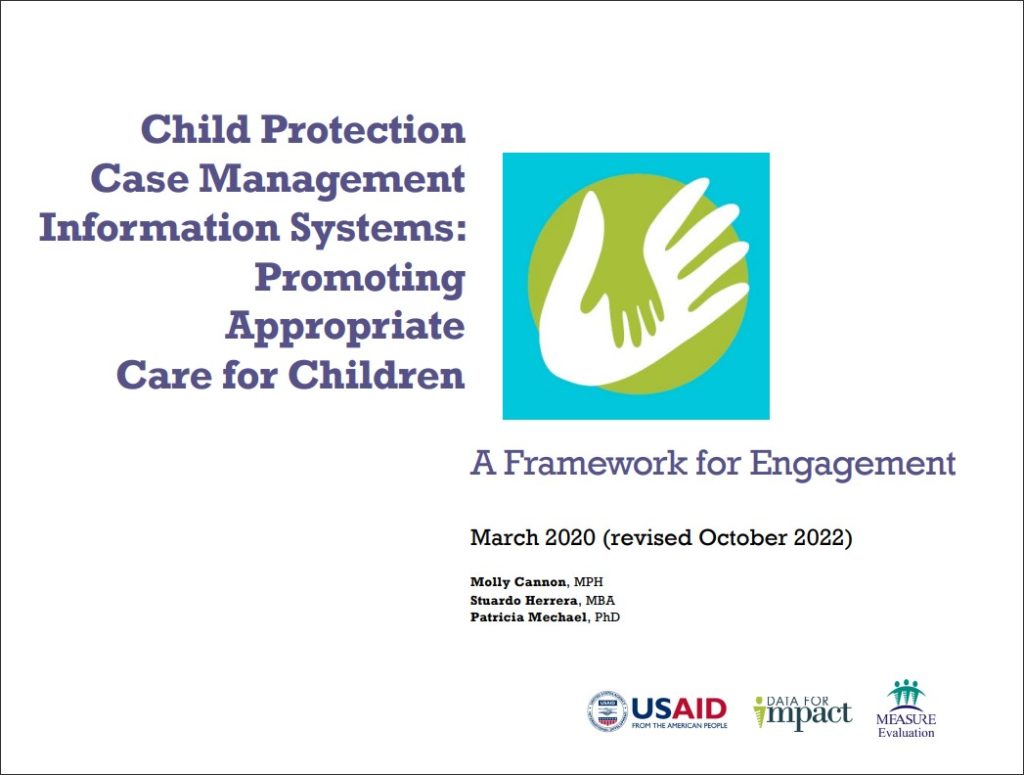 Child Protection Case Management Information Systems: Promoting Appropriate Care for Children

A Framework for Engagement

March 2020 (revised October 2022)

Molly Cannon, MPH
Stuardo Herrera, MBA
Patricia Mechael, PhD

USAID
FROM THE AMERICAN PEOPLE

DATA FOR impact

MEASURE Evaluation